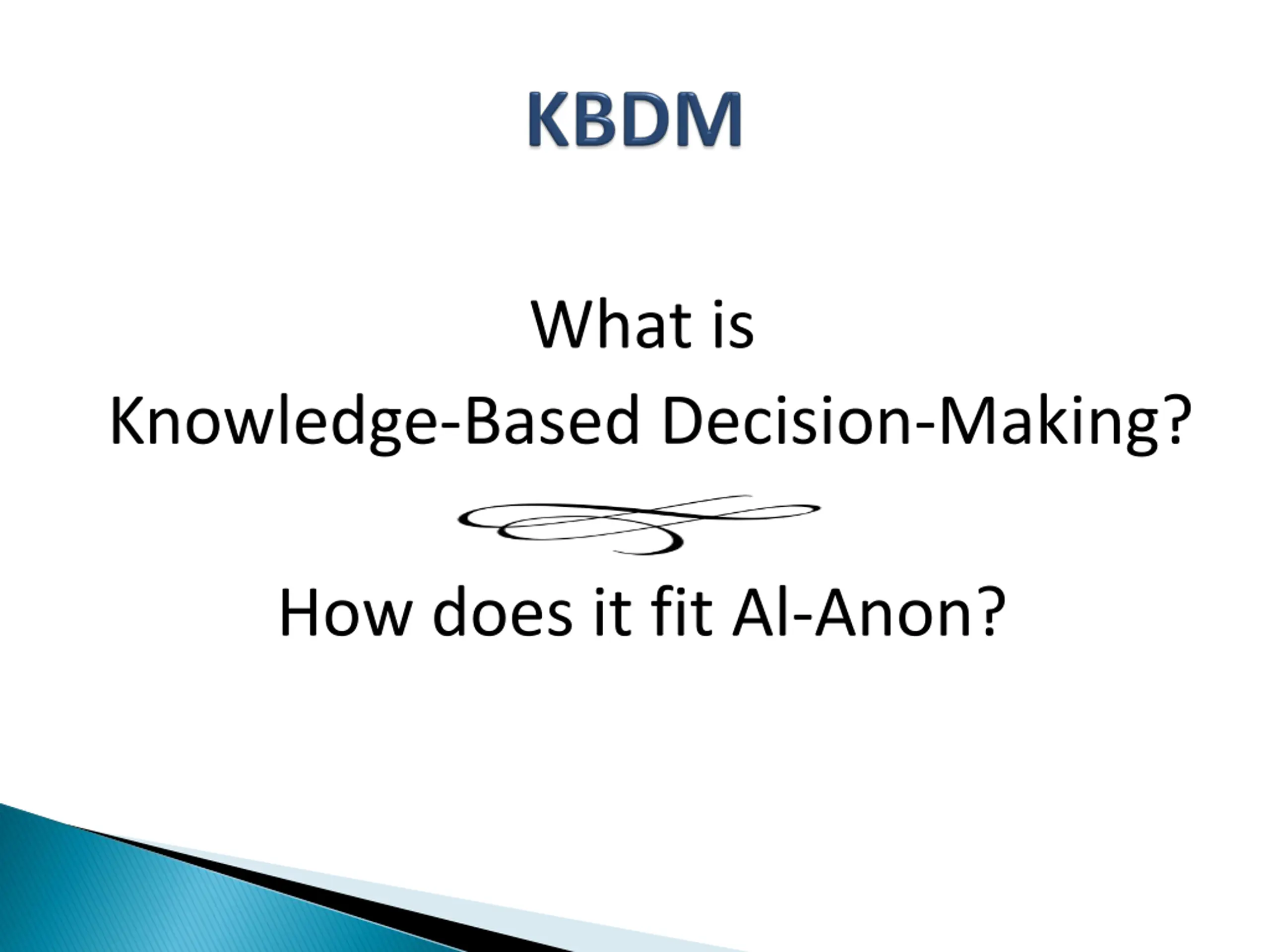 KBDM

What is
Knowledge-Based Decision-Making?

How does it fit Al-Anon?